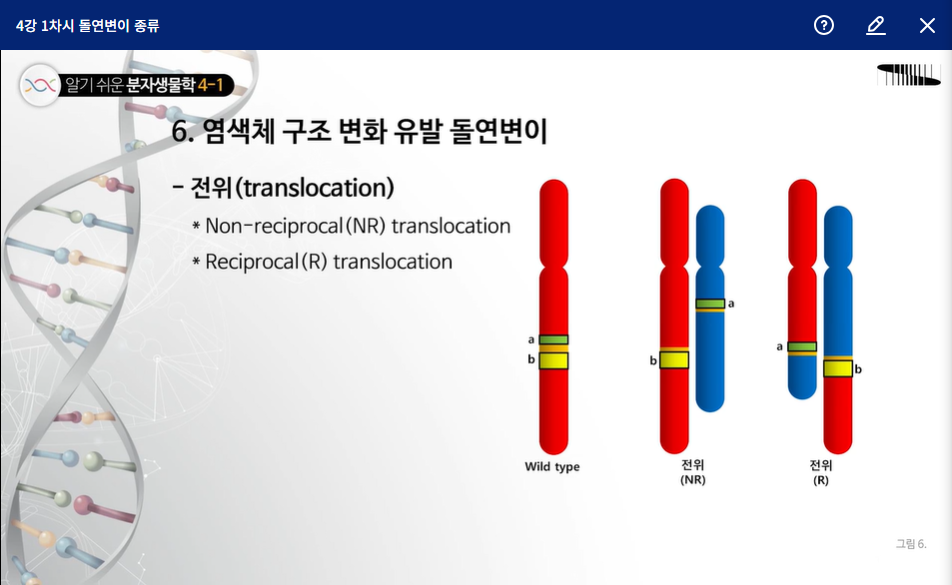 4강 1차시 돌연변이 종류

알기 쉬운 분자생물학 4-1

6. 염색체 구조 변화 유발 돌연변이

- 전위(translocation)

* Non-reciprocal(NR) translocation

* Reciprocal(R) translocation

a
b
Wild type

a
b
전위
(NR)

a
b
전위
(R)

그림 6.